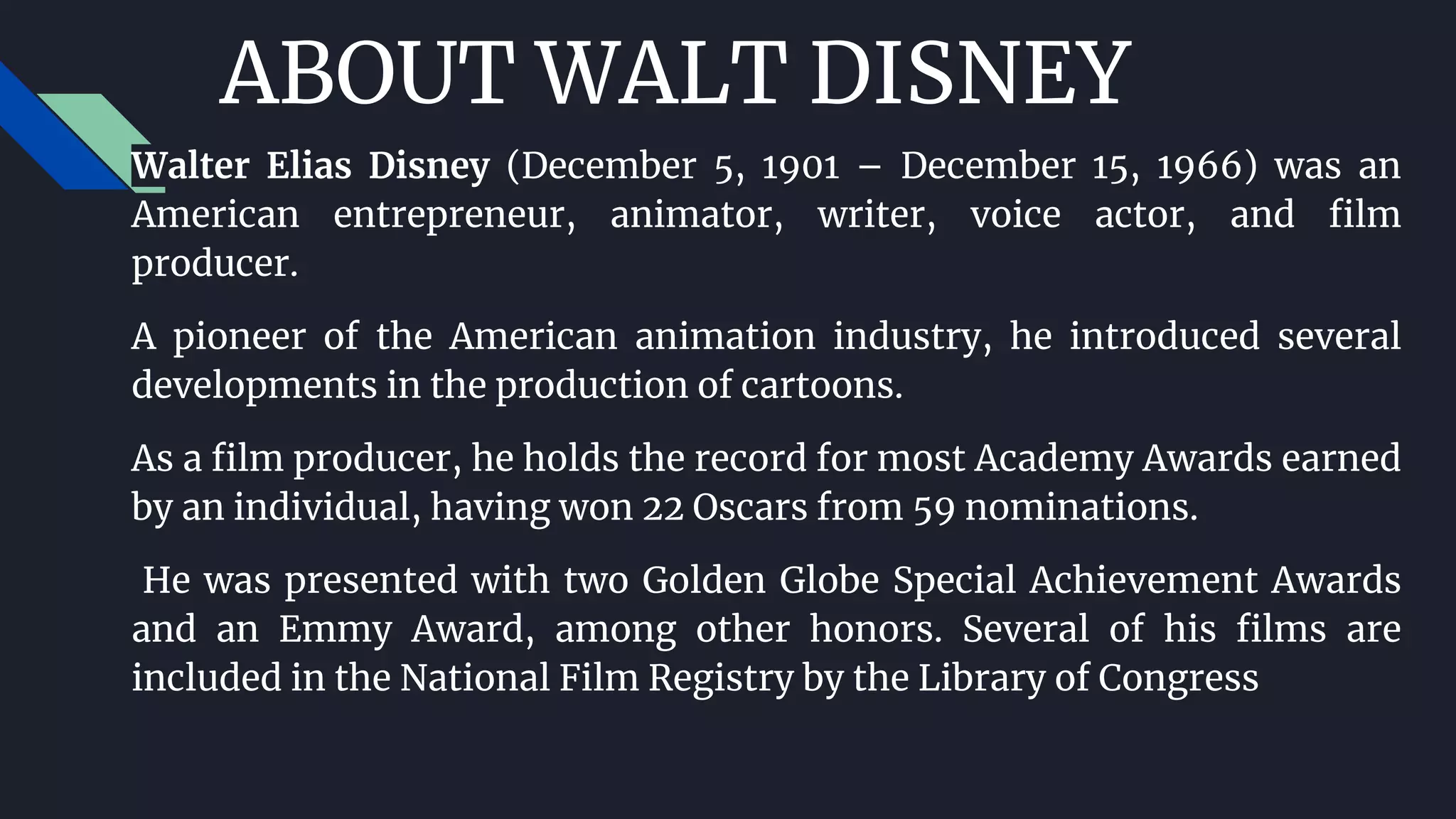 ABOUT WALT DISNEY

Walter Elias Disney (December 5, 1901 – December 15, 1966) was an American entrepreneur, animator, writer, voice actor, and film producer.

A pioneer of the American animation industry, he introduced several developments in the production of cartoons.

As a film producer, he holds the record for most Academy Awards earned by an individual, having won 22 Oscars from 59 nominations.

He was presented with two Golden Globe Special Achievement Awards and an Emmy Award, among other honors. Several of his films are included in the National Film Registry by the Library of Congress